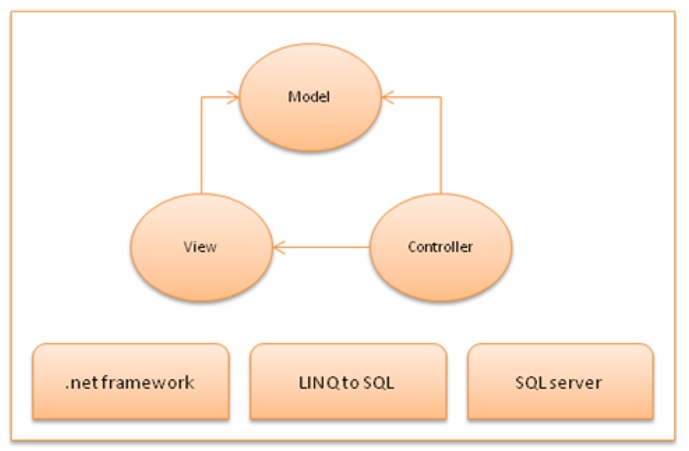 Model

View

Controller

.net framework

LINQ to SQL

SQL server